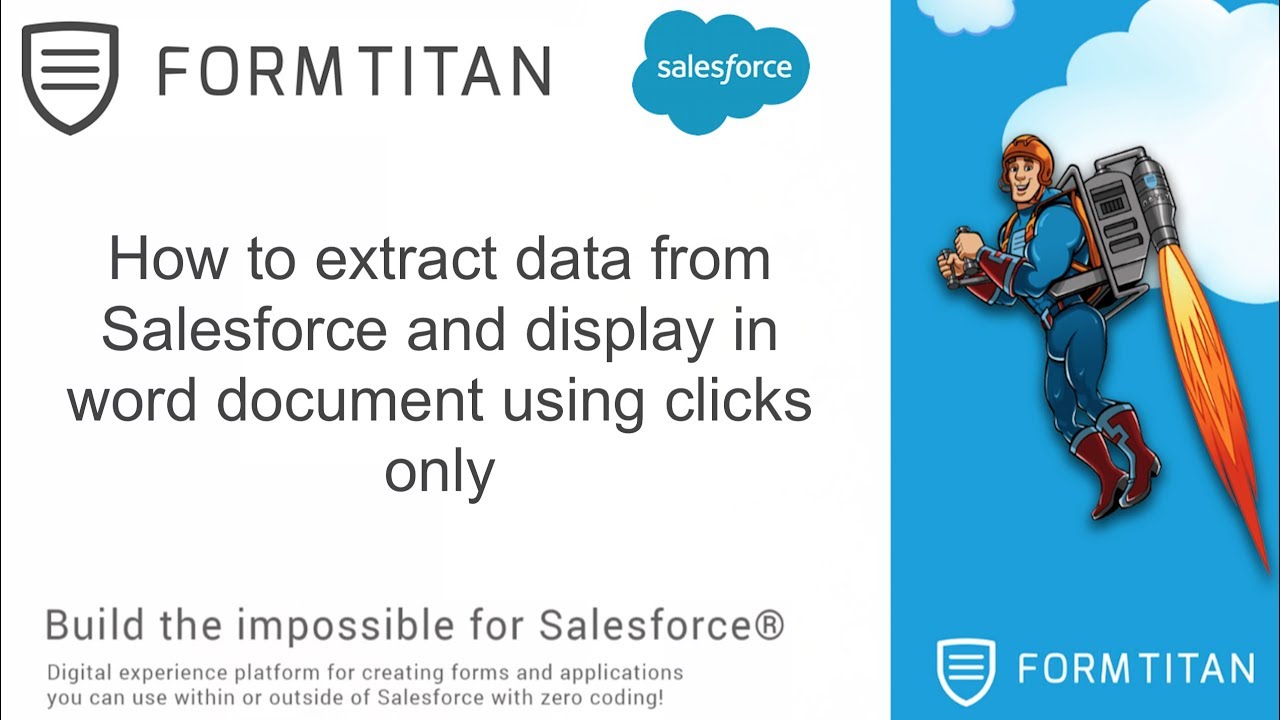 FORMTITAN

salesforce

How to extract data from Salesforce and display in word document using clicks only

Build the impossible for Salesforce®

Digital experience platform for creating forms and applications you can use within or outside of Salesforce with zero coding!

FORMTITAN